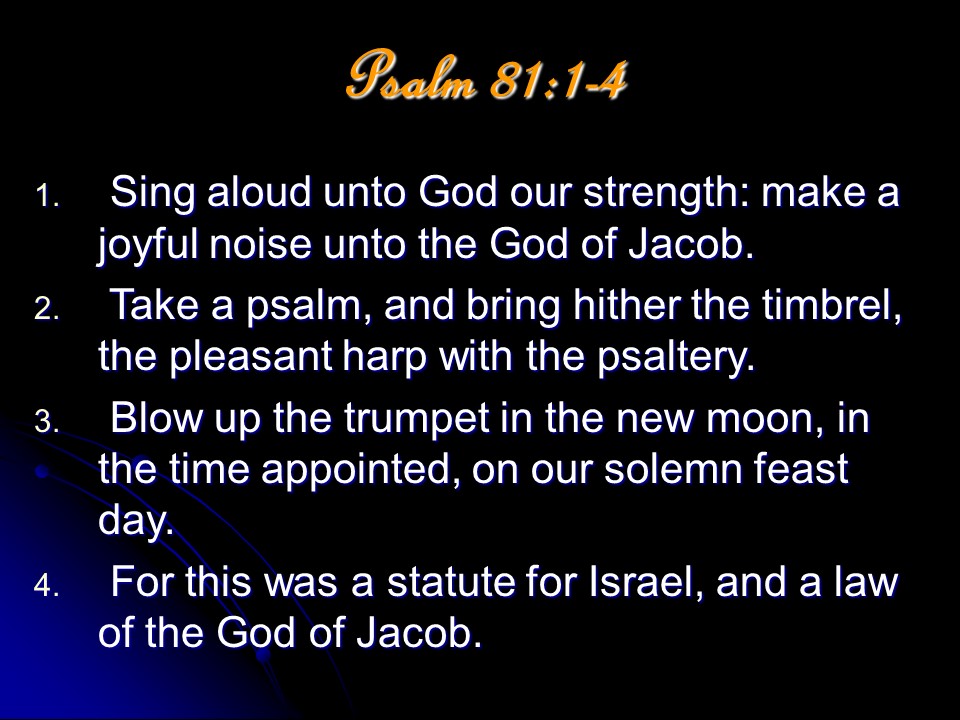 Psalm 81:1-4

1. Sing aloud unto God our strength: make a joyful noise unto the God of Jacob.
2. Take a psalm, and bring hither the timbrel, the pleasant harp with the psaltery.
3. Blow up the trumpet in the new moon, in the time appointed, on our solemn feast day.
4. For this was a statute for Israel, and a law of the God of Jacob.